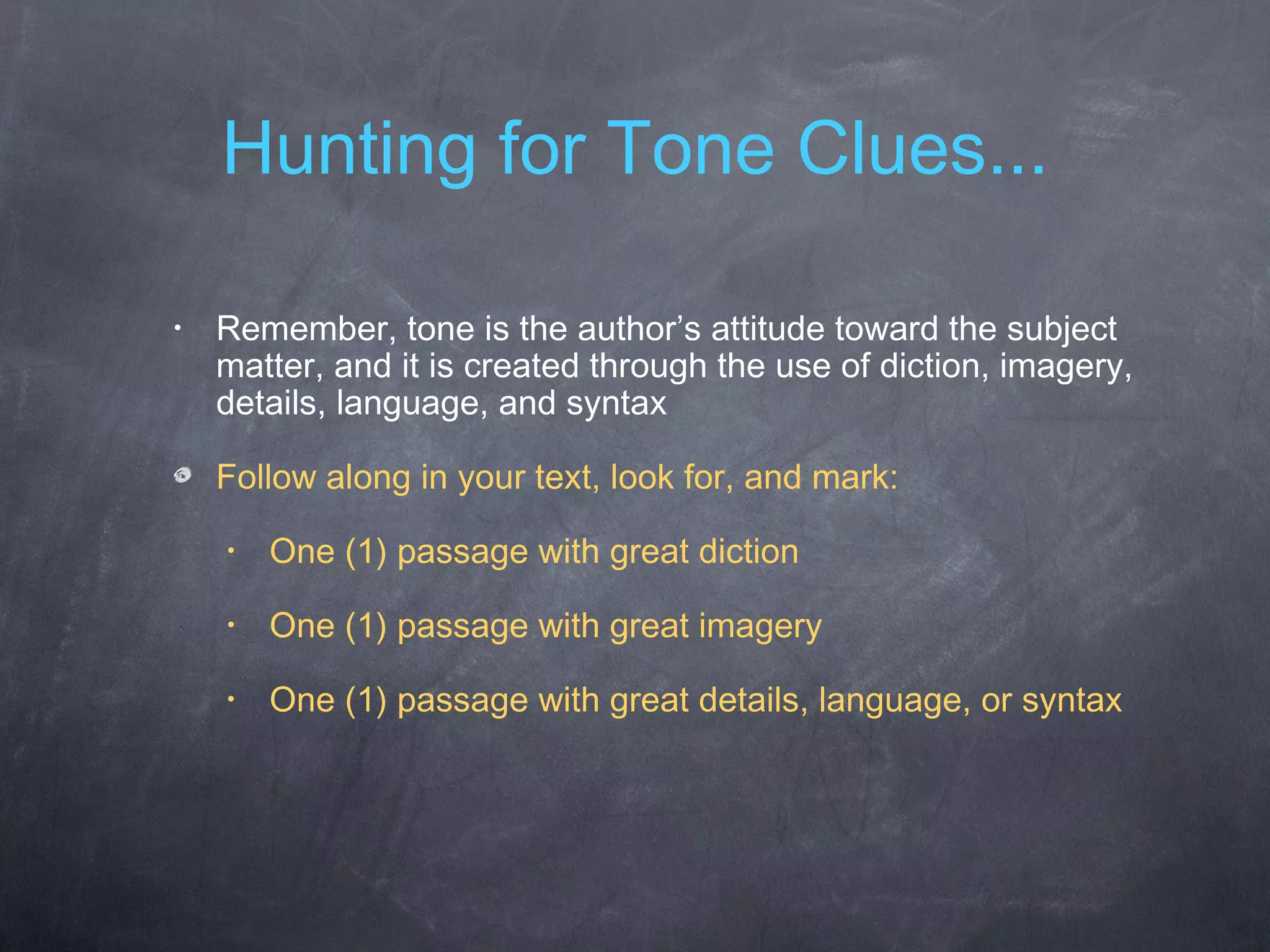 Hunting for Tone Clues...

• Remember, tone is the author’s attitude toward the subject matter, and it is created through the use of diction, imagery, details, language, and syntax

• Follow along in your text, look for, and mark:

• One (1) passage with great diction

• One (1) passage with great imagery

• One (1) passage with great details, language, or syntax